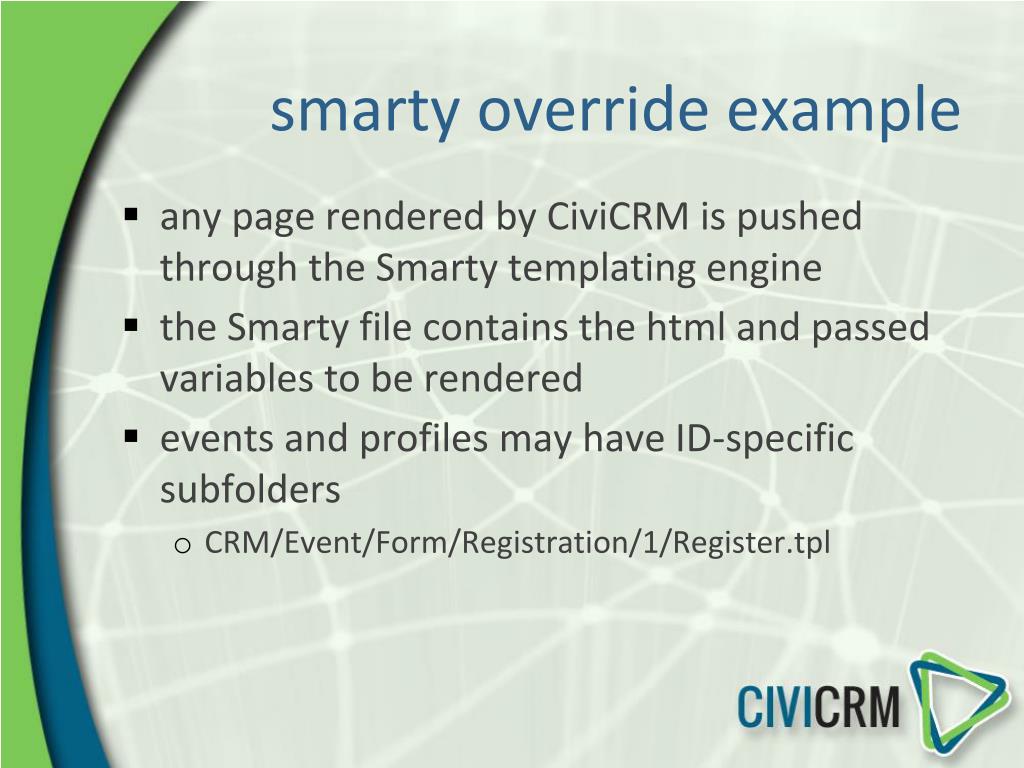 smarty override example

▪ any page rendered by CiviCRM is pushed through the Smarty templating engine
▪ the Smarty file contains the html and passed variables to be rendered
▪ events and profiles may have ID-specific subfolders
o CRM/Event/Form/Registration/1/Register.tpl

CIVICRM